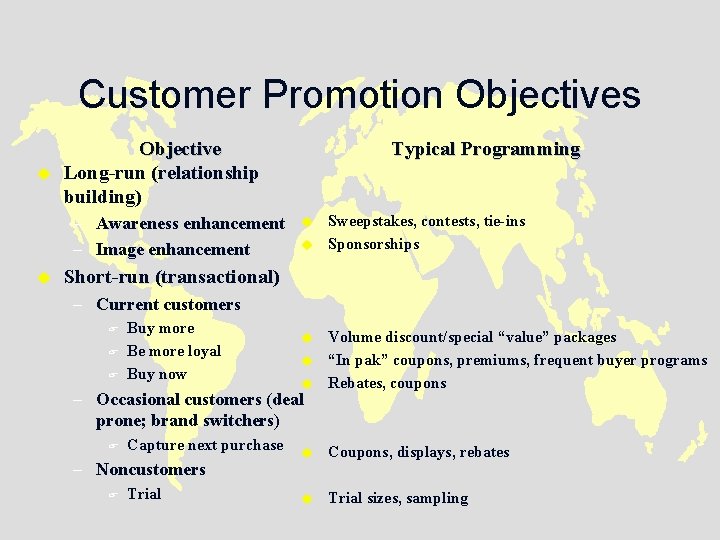 Customer Promotion Objectives

Objective

• Long-run (relationship building)

- Awareness enhancement
- Image enhancement

• Short-run (transactional)

- Current customers
☞ Buy more
☞ Be more loyal
☞ Buy now
- Occasional customers (deal prone; brand switchers)
☞ Capture next purchase
- Noncustomers
☞ Trial

Typical Programming

• Sweepstakes, contests, tie-ins
• Sponsorships

• Volume discount/special "value" packages
• "In pak" coupons, premiums, frequent buyer programs
• Rebates, coupons

• Coupons, displays, rebates

• Trial sizes, sampling